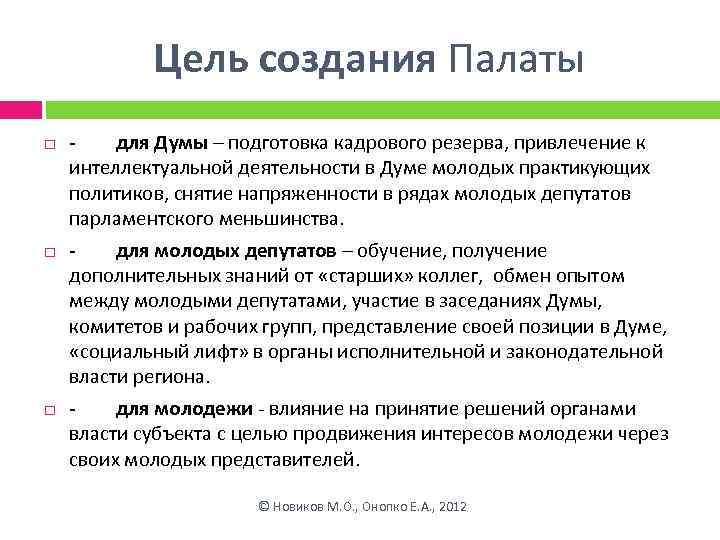 Цель создания Палаты

- для Думы – подготовка кадрового резерва, привлечение к интеллектуальной деятельности в Думе молодых практикующих политиков, снятие напряженности в рядах молодых депутатов парламентского меньшинства.

- для молодых депутатов – обучение, получение дополнительных знаний от «старших» коллег, обмен опытом между молодыми депутатами, участие в заседаниях Думы, комитетов и рабочих групп, представление своей позиции в Думе, «социальный лифт» в органы исполнительной и законодательной власти региона.

- для молодежи - влияние на принятие решений органами власти субъекта с целью продвижения интересов молодежи через своих молодых представителей.

© Новиков М.О., Онопко Е.А., 2012